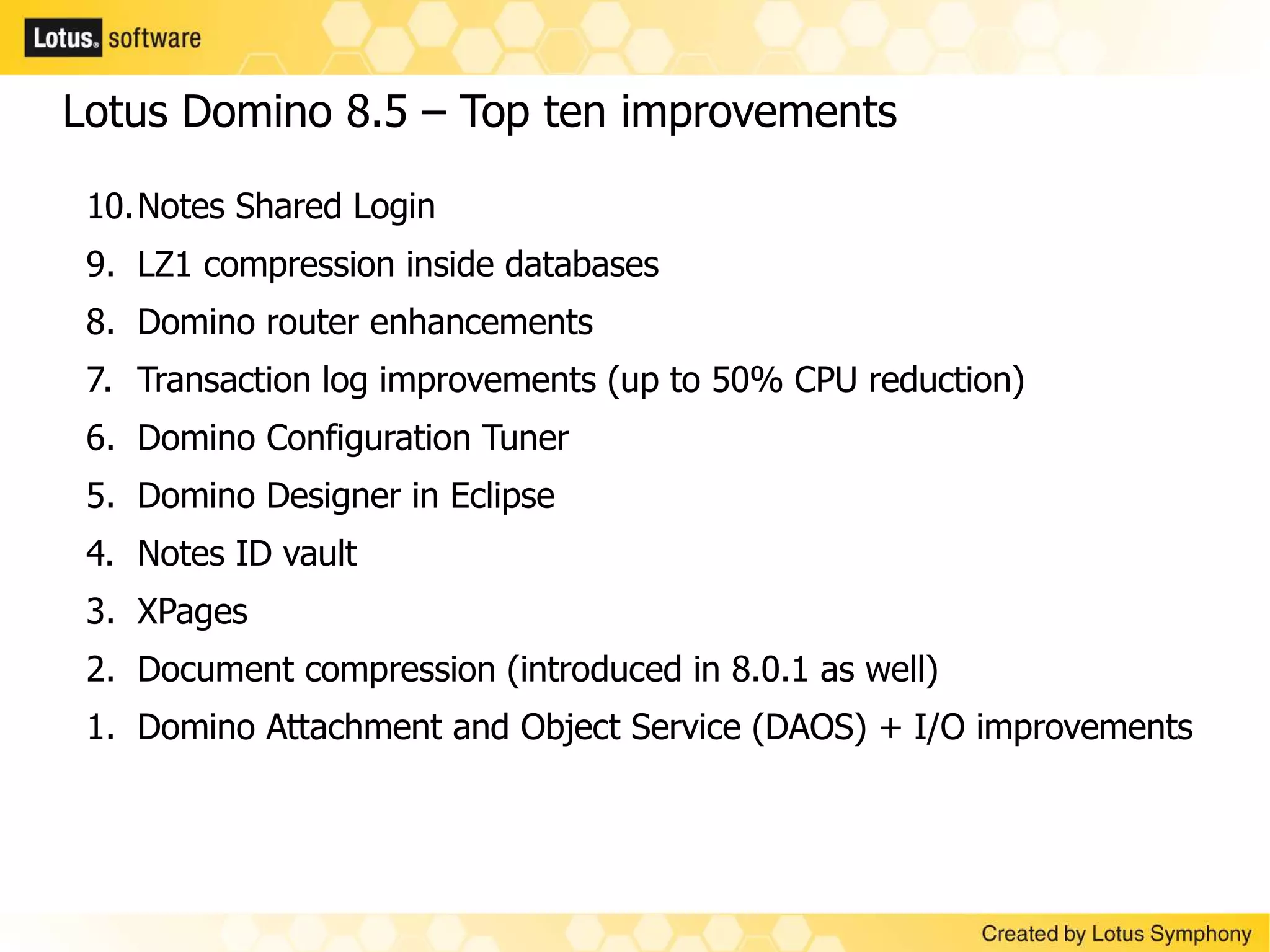 Lotus. software

Lotus Domino 8.5 – Top ten improvements

10. Notes Shared Login
9. LZ1 compression inside databases
8. Domino router enhancements
7. Transaction log improvements (up to 50% CPU reduction)
6. Domino Configuration Tuner
5. Domino Designer in Eclipse
4. Notes ID vault
3. XPages
2. Document compression (introduced in 8.0.1 as well)
1. Domino Attachment and Object Service (DAOS) + I/O improvements

Created by Lotus Symphony